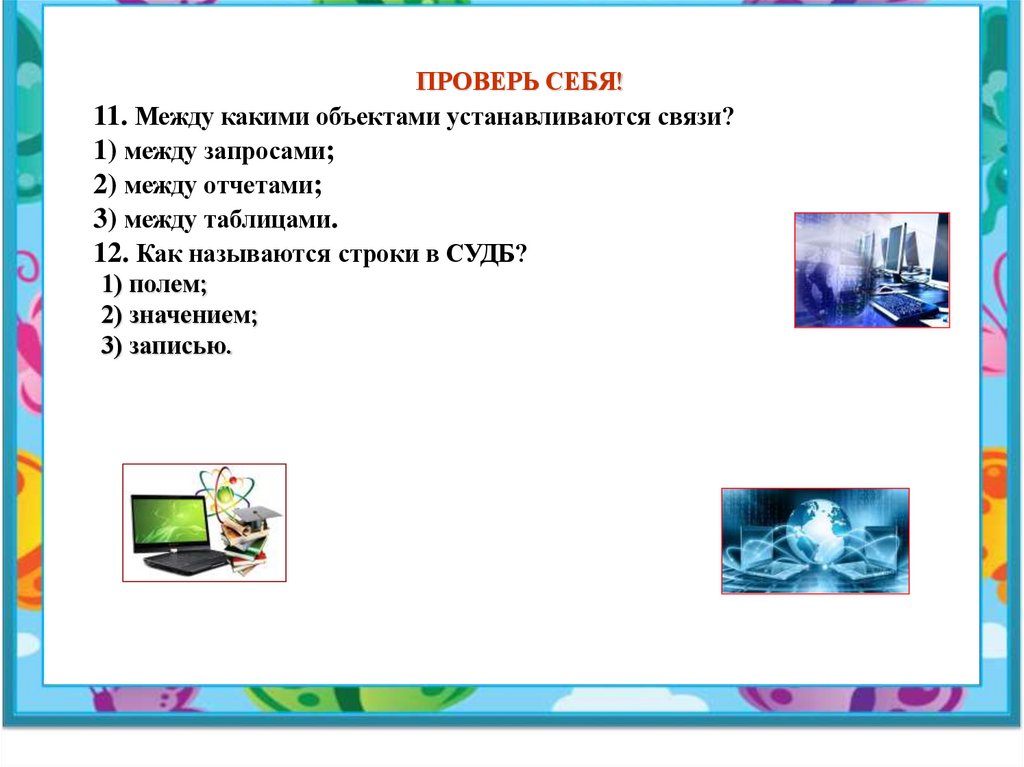 ПРОВЕРЬ СЕБЯ!

11. Между какими объектами устанавливаются связи?

1) между запросами;

2) между отчетами;

3) между таблицами.

12. Как называются строки в СУДБ?

1) полем;

2) значением;

3) записью.